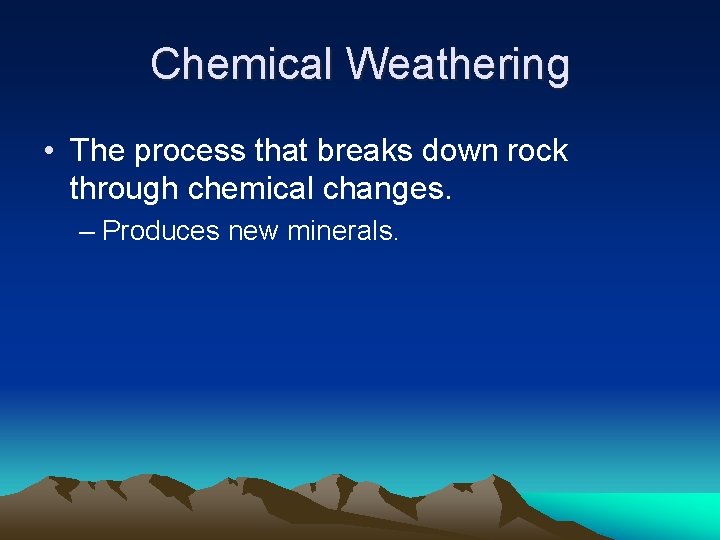 Chemical Weathering

• The process that breaks down rock through chemical changes.

– Produces new minerals.